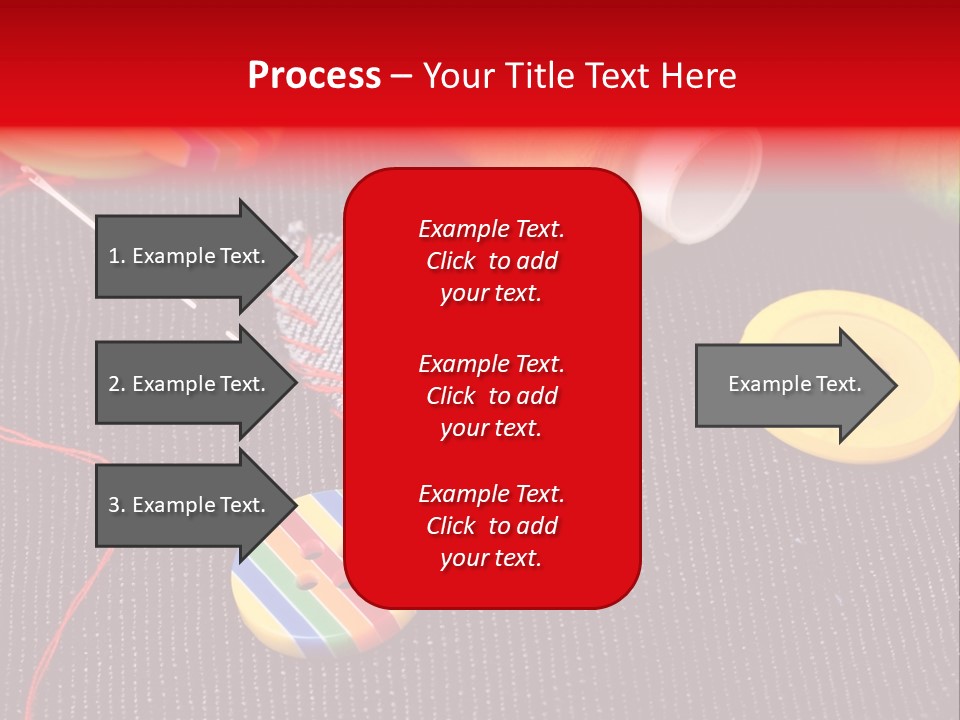 Process – Your Title Text Here

1. Example Text.

2. Example Text.

3. Example Text.

Example Text. Click to add your text.

Example Text. Click to add your text.

Example Text. Click to add your text.

Example Text.